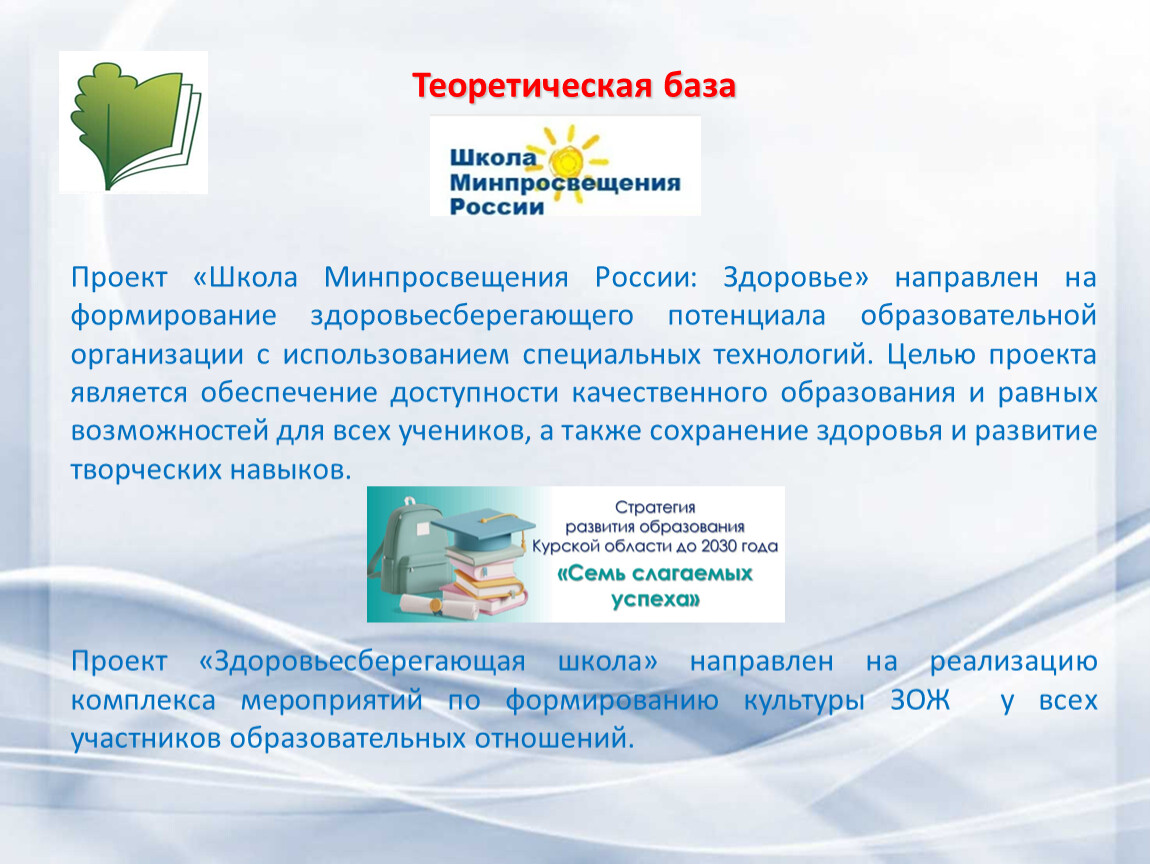 Теоретическая база

Школа
Минпросвещения
России

Проект «Школа Минпросвещения России: Здоровье» направлен на формирование здоровьесберегающего потенциала образовательной организации с использованием специальных технологий. Целью проекта является обеспечение доступности качественного образования и равных возможностей для всех учеников, а также сохранение здоровья и развитие творческих навыков.

Стратегия
развития образования
Курской области до 2030 года
«Семь слагаемых
успеха»

Проект «Здоровьесберегающая школа» направлен на реализацию комплекса мероприятий по формированию культуры ЗОЖ у всех участников образовательных отношений.